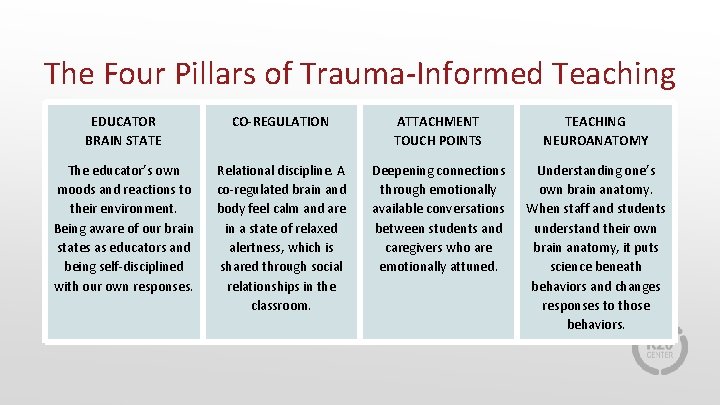 The Four Pillars of Trauma-Informed Teaching

EDUCATOR BRAIN STATE

The educator's own moods and reactions to their environment. Being aware of our brain states as educators and being self-disciplined with our own responses.

CO-REGULATION

Relational discipline. A co-regulated brain and body feel calm and are in a state of relaxed alertness, which is shared through social relationships in the classroom.

ATTACHMENT TOUCH POINTS

Deepening connections through emotionally available conversations between students and caregivers who are emotionally attuned.

TEACHING NEUROANATOMY

Understanding one's own brain anatomy. When staff and students understand their own brain anatomy, it puts science beneath behaviors and changes responses to those behaviors.

K20 CENTER